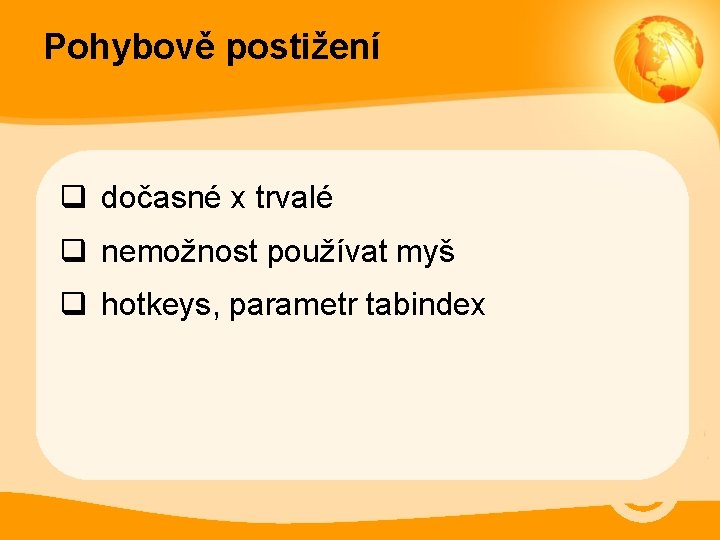 Pohybově postižení

❑ dočasné x trvalé
❑ nemožnost používat myš
❑ hotkeys, parametr tabindex